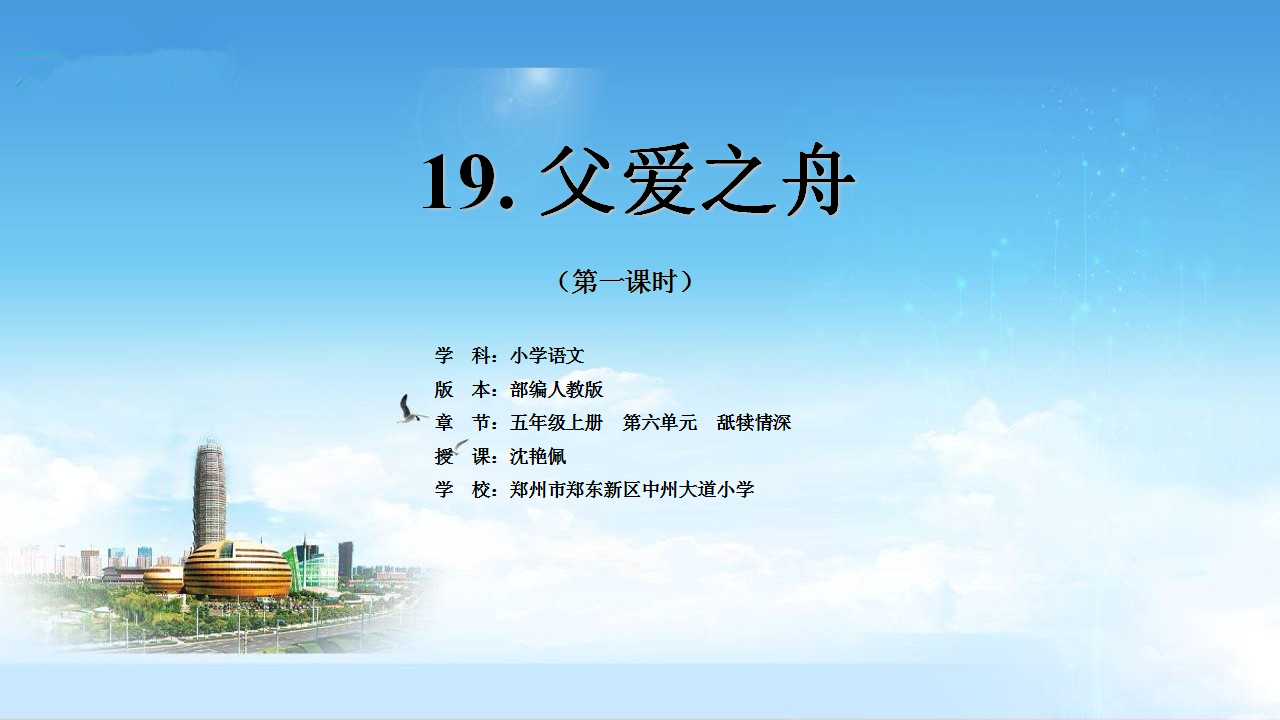 19. 父爱之舟

（第一课时）

学　科：小学语文
版　本：部编人教版
章　节：五年级上册　第六单元　舐犊情深
授　课：沈艳佩
学　校：郑州市郑东新区中州大道小学